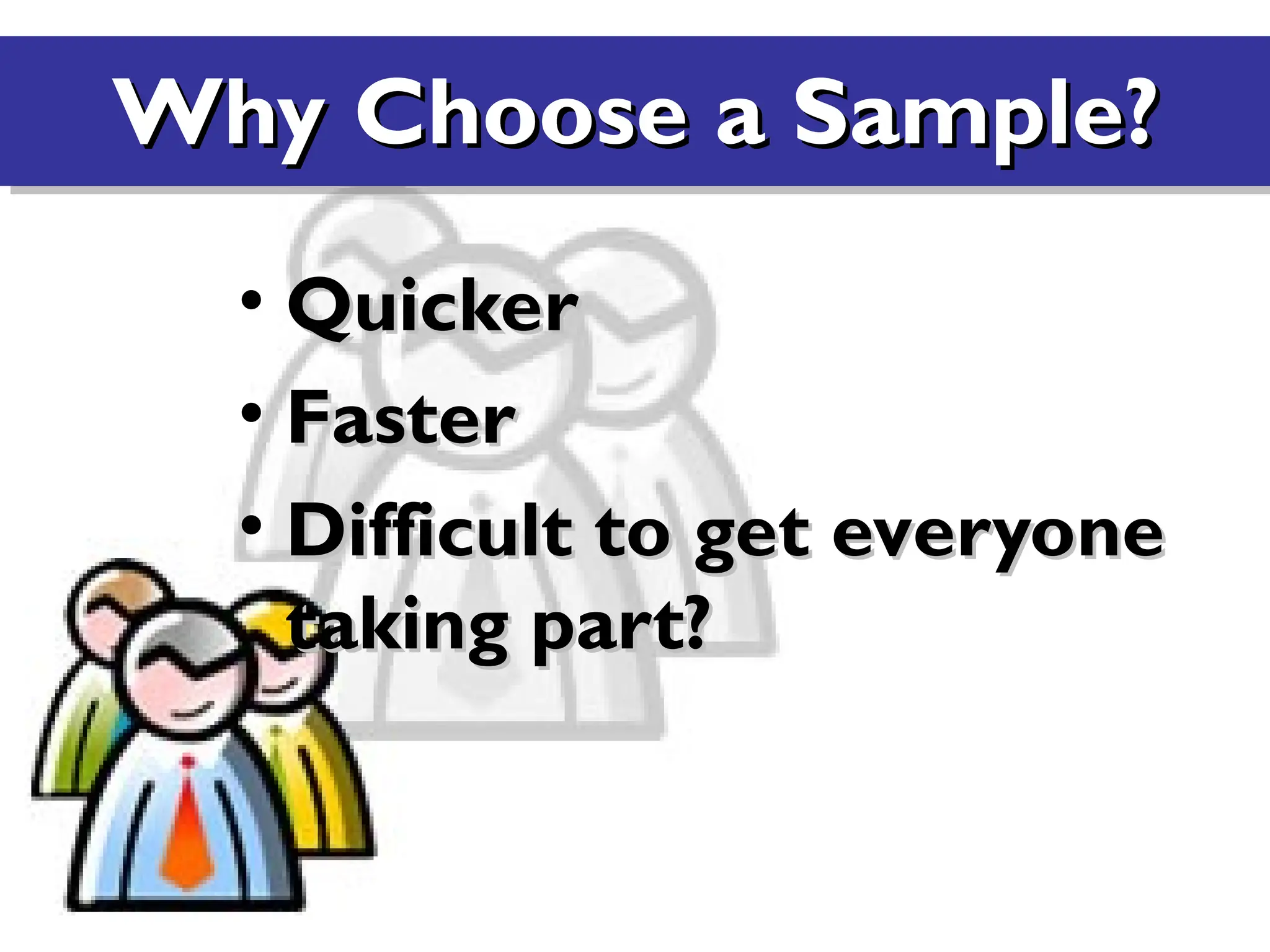 Why Choose a Sample?

• Quicker
• Faster
• Difficult to get everyone taking part?